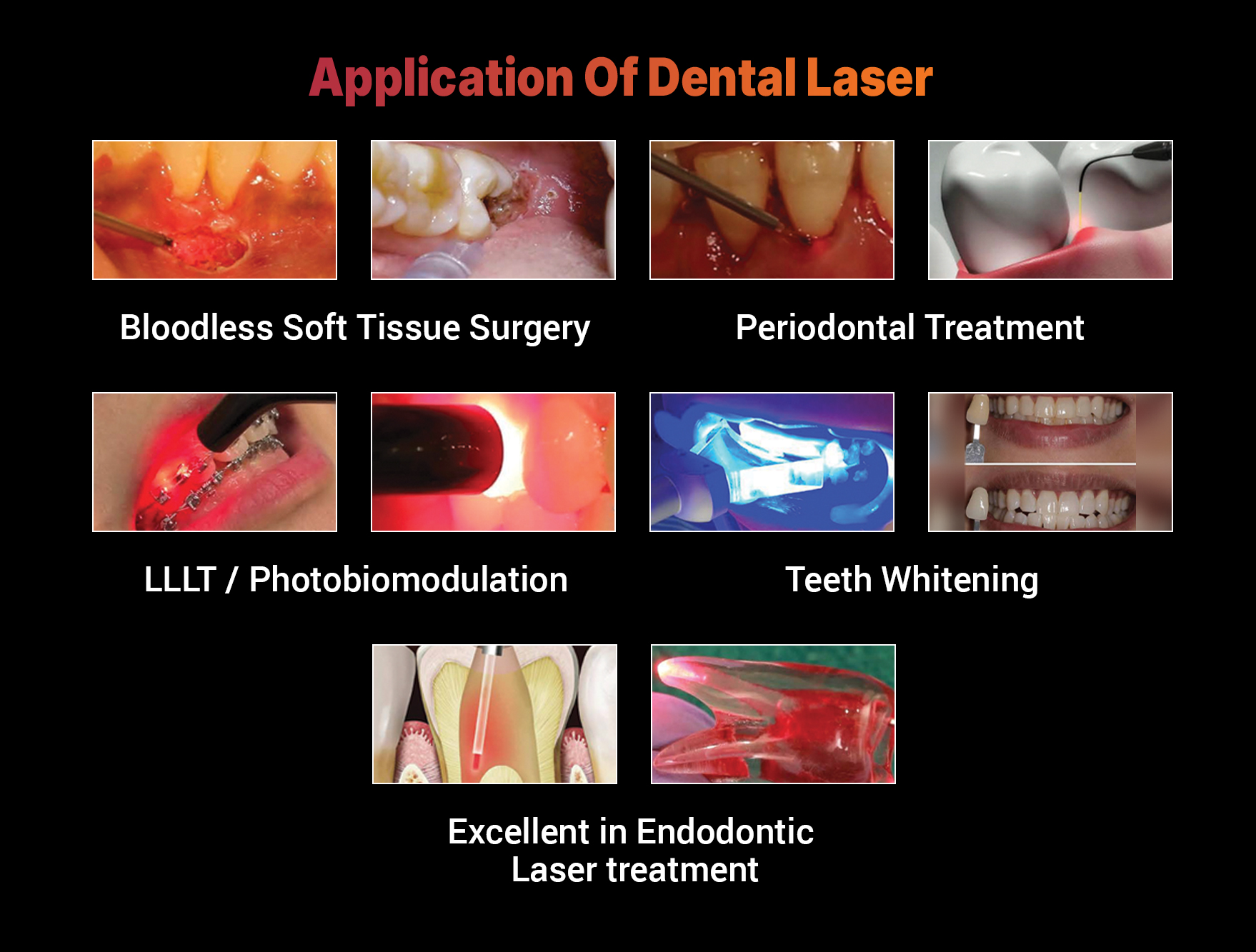 Application Of Dental Laser

Bloodless Soft Tissue Surgery

Periodontal Treatment

LLLT / Photobiomodulation

Teeth Whitening

Excellent in Endodontic Laser treatment